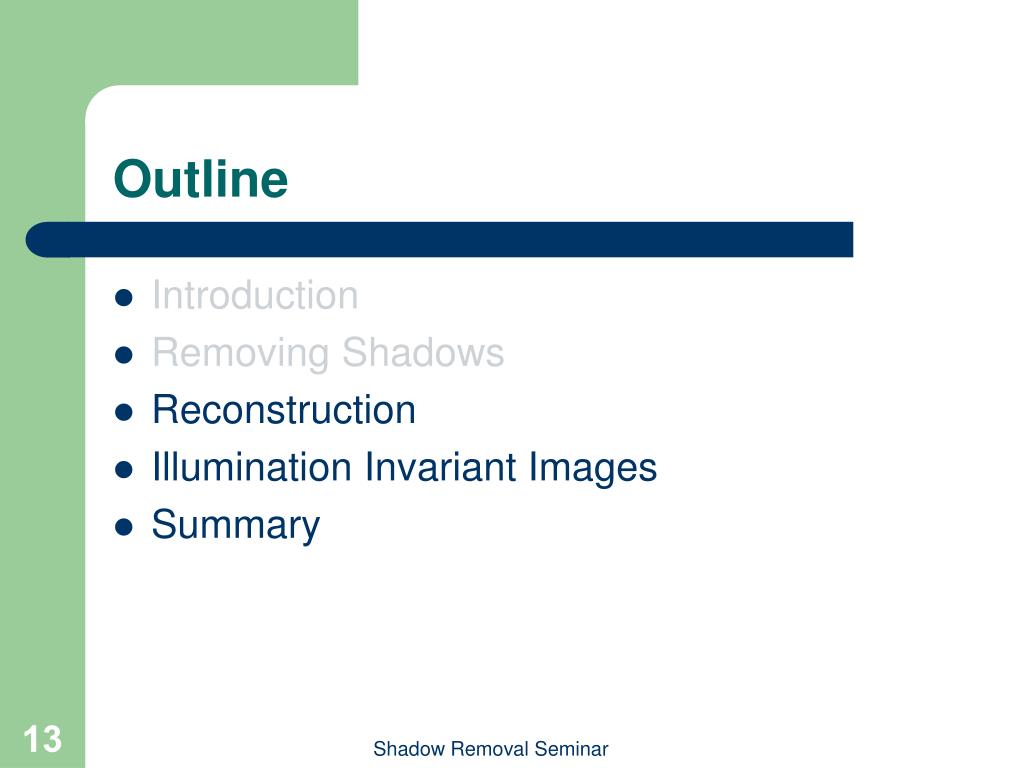 Outline

- Introduction
- Removing Shadows
- Reconstruction
- Illumination Invariant Images
- Summary

13

Shadow Removal Seminar